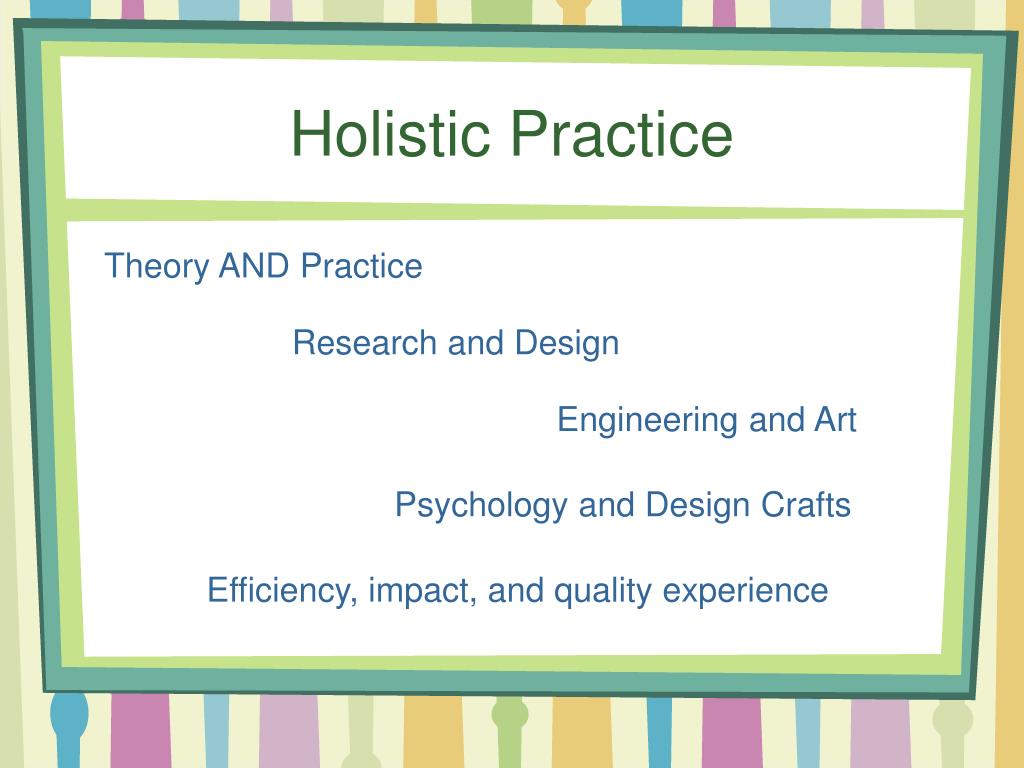 Holistic Practice

Theory AND Practice

Research and Design

Engineering and Art

Psychology and Design Crafts

Efficiency, impact, and quality experience